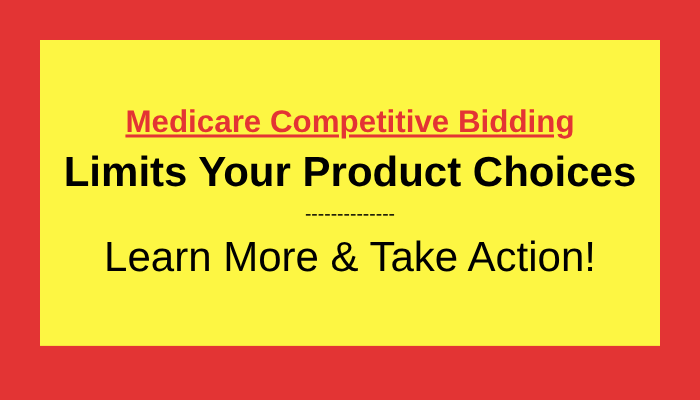 Medicare Competitive Bidding

Limits Your Product Choices

--------------

Learn More & Take Action!